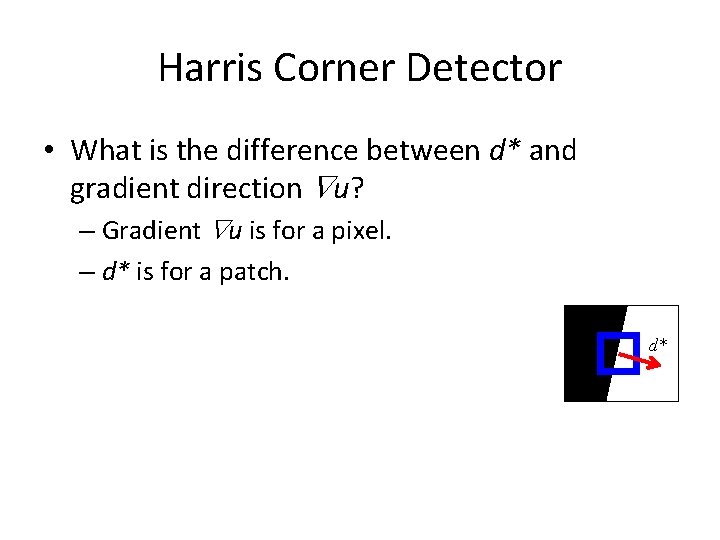 Harris Corner Detector

• What is the difference between $d^*$ and gradient direction $\nabla u$?

– Gradient $\nabla u$ is for a pixel.

– $d^*$ is for a patch.

$d^*$